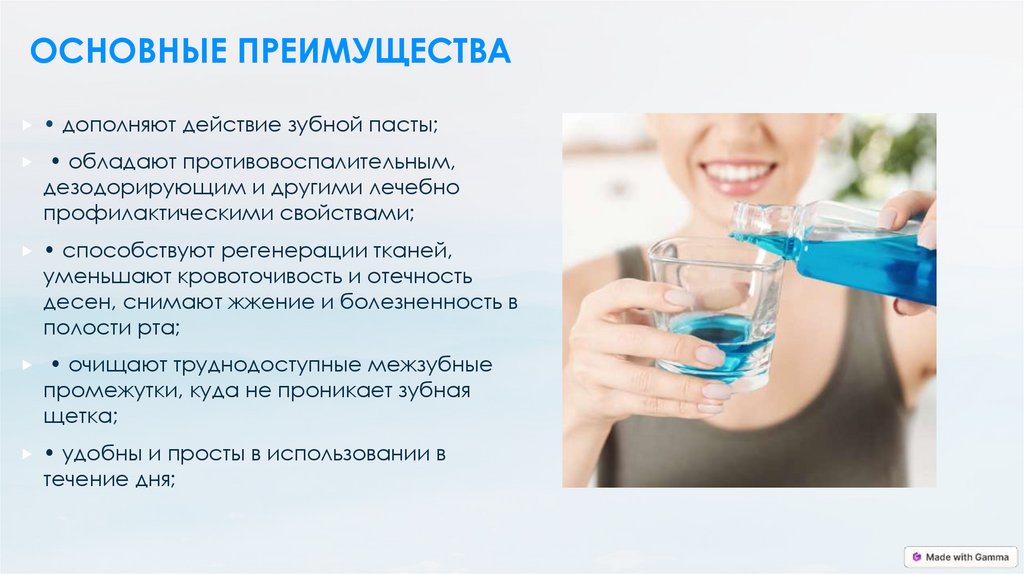 ОСНОВНЫЕ ПРЕИМУЩЕСТВА

• дополняют действие зубной пасты;

• обладают противовоспалительным, дезодорирующим и другими лечебно профилактическими свойствами;

• способствуют регенерации тканей, уменьшают кровоточивость и отечность десен, снимают жжение и болезненность в полости рта;

• очищают труднодоступные межзубные промежутки, куда не проникает зубная щетка;

• удобны и просты в использовании в течение дня;

Made with Gamma